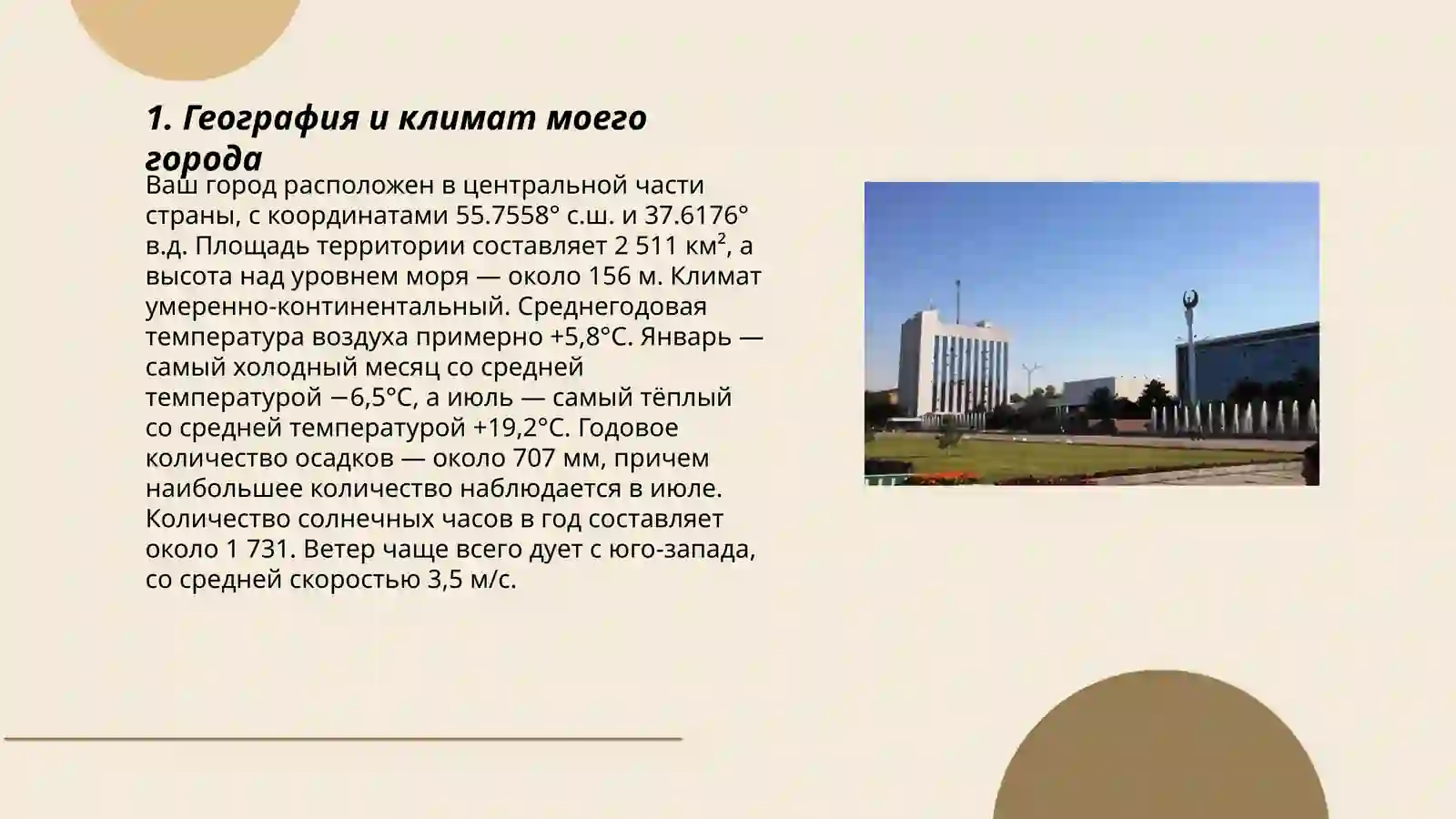 1. География и климат моего города

Ваш город расположен в центральной части страны, с координатами 55.7558° с.ш. и 37.6176° в.д. Площадь территории составляет 2 511 км², а высота над уровнем моря — около 156 м. Климат умеренно-континентальный. Среднегодовая температура воздуха примерно +5,8°C. Январь — самый холодный месяц со средней температурой −6,5°C, а июль — самый тёплый со средней температурой +19,2°C. Годовое количество осадков — около 707 мм, причем наибольшее количество наблюдается в июле. Количество солнечных часов в год составляет около 1 731. Ветер чаще всего дует с юго-запада, со средней скоростью 3,5 м/с.